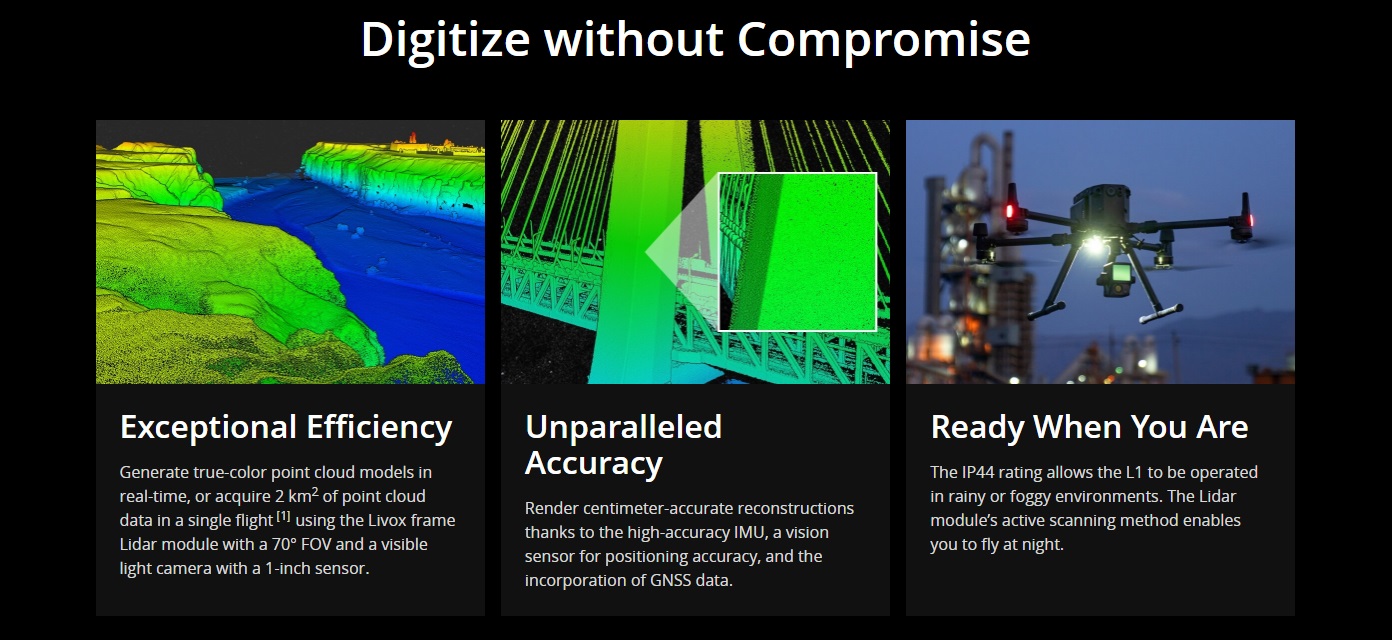 Digitize without Compromise

Exceptional Efficiency

Generate true-color point cloud models in real-time, or acquire 2 km$^2$ of point cloud data in a single flight $^{[1]}$ using the Livox frame Lidar module with a 70° FOV and a visible light camera with a 1-inch sensor.

Unparalleled Accuracy

Render centimeter-accurate reconstructions thanks to the high-accuracy IMU, a vision sensor for positioning accuracy, and the incorporation of GNSS data.

Ready When You Are

The IP44 rating allows the L1 to be operated in rainy or foggy environments. The Lidar module's active scanning method enables you to fly at night.